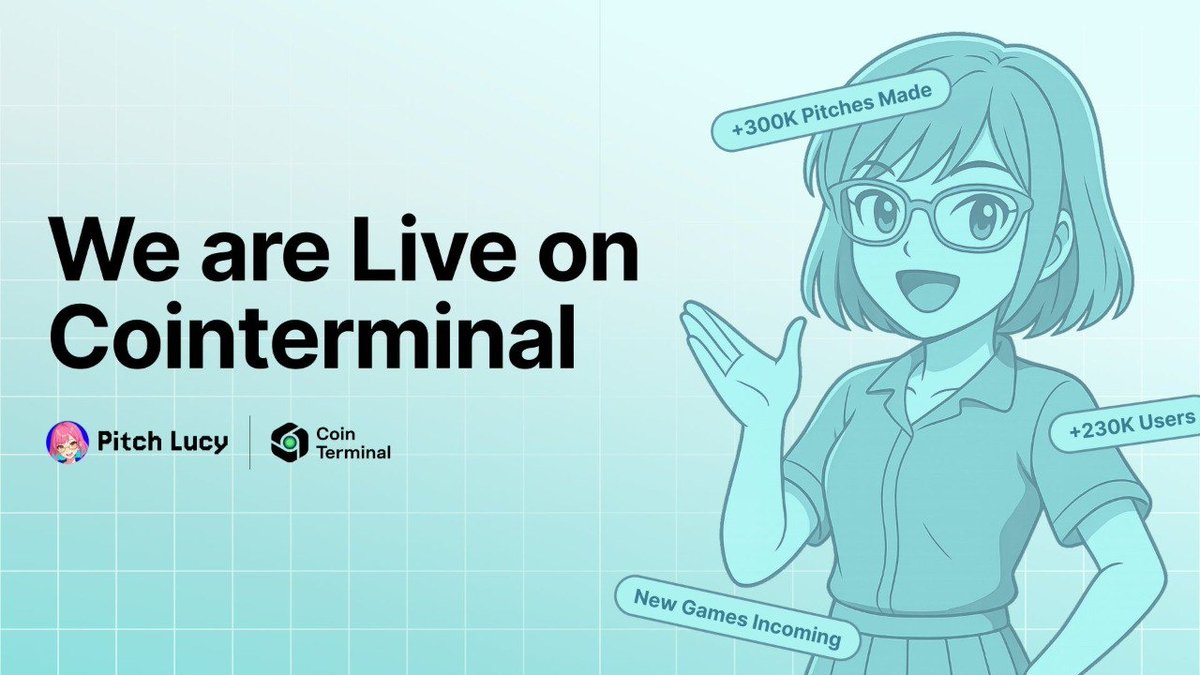 We are Live on Cointerminal

Pitch Lucy

Coin Terminal

+300K Pitches Made

+230K Users

New Games Incoming